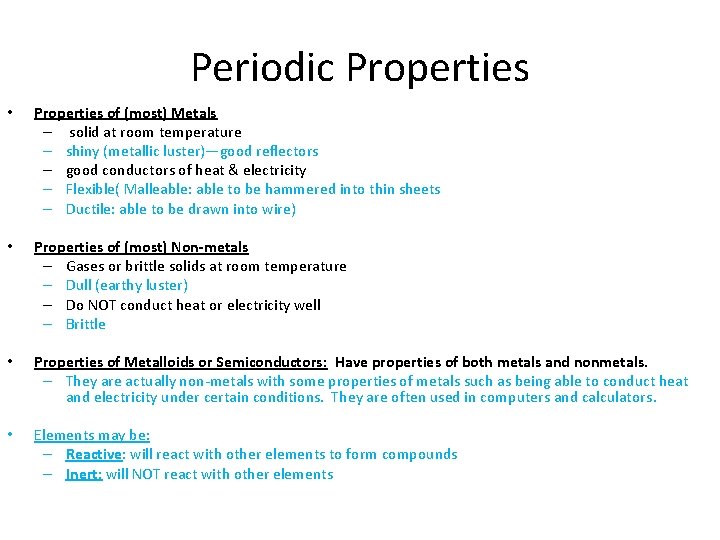 Periodic Properties

• Properties of (most) Metals
– solid at room temperature
– shiny (metallic luster)—good reflectors
– good conductors of heat & electricity
– Flexible( Malleable: able to be hammered into thin sheets
– Ductile: able to be drawn into wire)

• Properties of (most) Non-metals
– Gases or brittle solids at room temperature
– Dull (earthy luster)
– Do NOT conduct heat or electricity well
– Brittle

• Properties of Metalloids or Semiconductors: Have properties of both metals and nonmetals.
– They are actually non-metals with some properties of metals such as being able to conduct heat and electricity under certain conditions. They are often used in computers and calculators.

• Elements may be:
– Reactive: will react with other elements to form compounds
– Inert: will NOT react with other elements